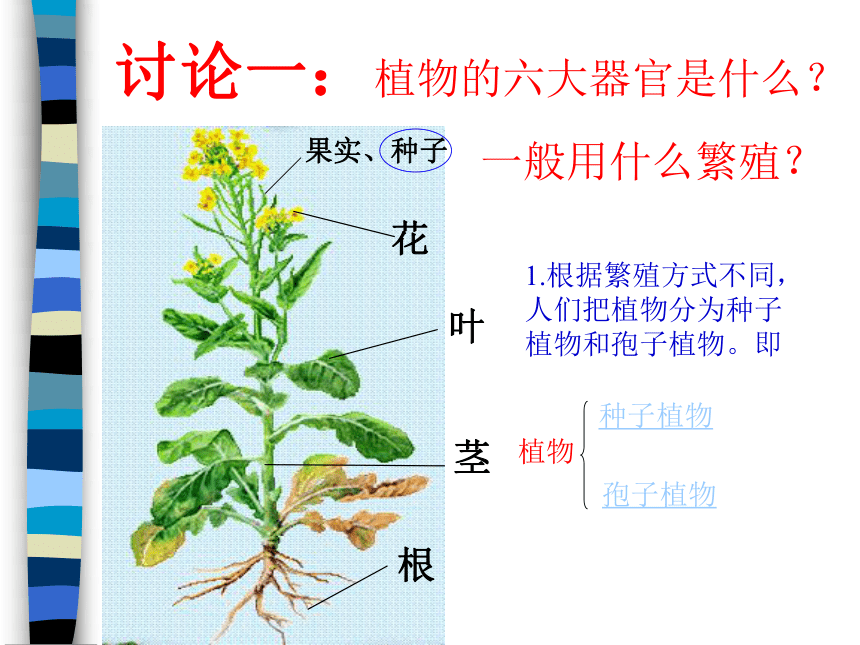 讨论一：植物的六大器官是什么？

一般用什么繁殖？

果实、种子

花

叶

茎

根

1.根据繁殖方式不同，人们把植物分为种子植物和孢子植物。即

植物

种子植物

孢子植物